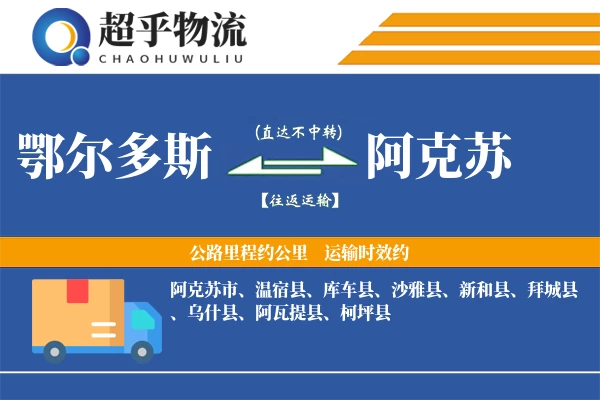 超乎物流
CHAOHUWULIU

鄂尔多斯
(直达不中转)
阿克苏
【往返运输】

公路里程约公里　运输时效约

阿克苏市、温宿县、库车县、沙雅县、新和县、拜城县、乌什县、阿瓦提县、柯坪县